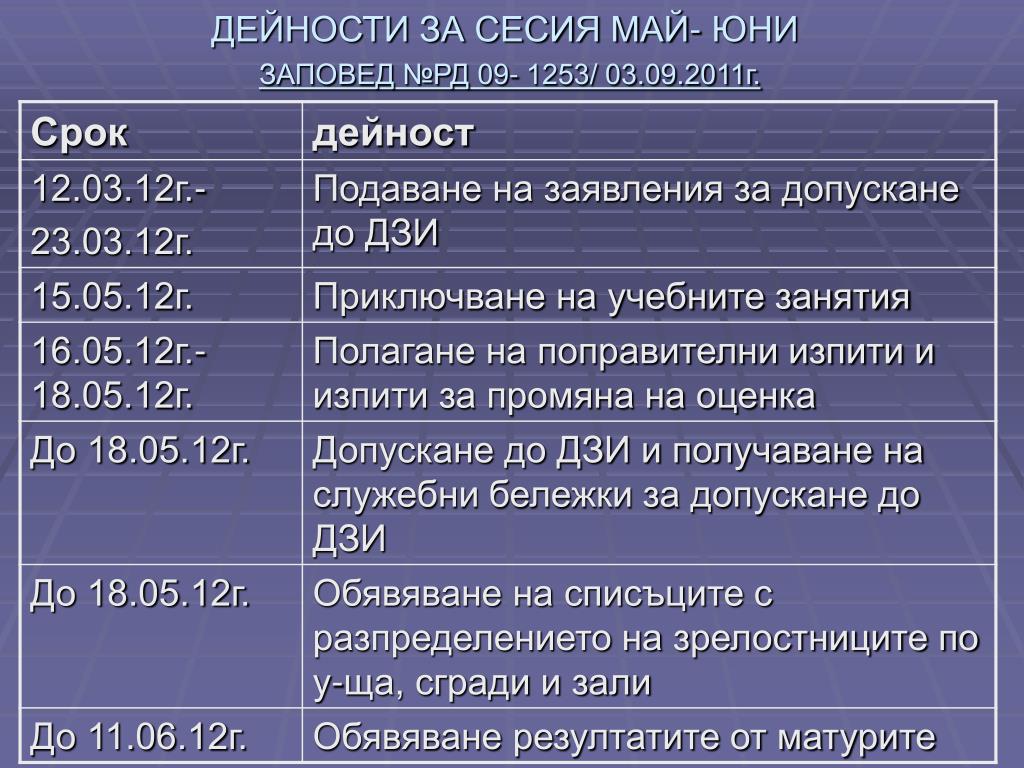 ДЕЙНОСТИ ЗА СЕСИЯ МАЙ- ЮНИ
ЗАПОВЕД №РД 09- 1253/ 03.09.2011г.

| Срок | дейност |
|---|---|
| 12.03.12г.- 23.03.12г. | Подаване на заявления за допускане до ДЗИ |
| 15.05.12г. | Приключване на учебните занятия |
| 16.05.12г.- 18.05.12г. | Полагане на поправителни изпити и изпити за промяна на оценка |
| До 18.05.12г. | Допускане до ДЗИ и получаване на служебни бележки за допускане до ДЗИ |
| До 18.05.12г. | Обявяване на списъците с разпределението на зрелостниците по у-ща, сгради и зали |
| До 11.06.12г. | Обявяване резултатите от матурите |